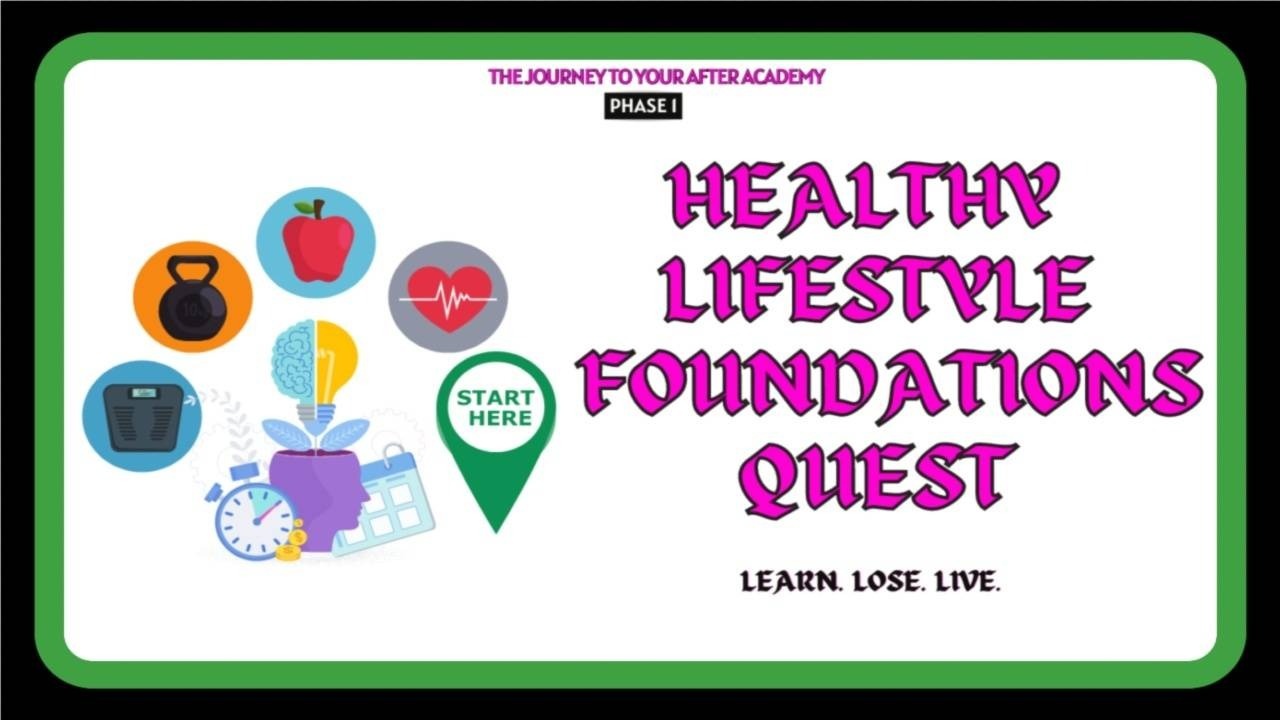 THE JOURNEY TO YOUR AFTER ACADEMY

PHASE I

10

START HERE

HEALTHY LIFESTYLE FOUNDATIONS QUEST

LEARN. LOSE. LIVE.